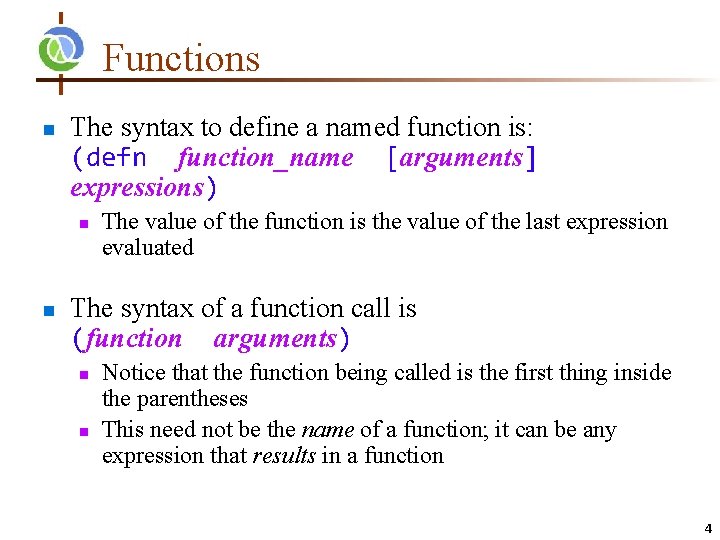 Functions

The syntax to define a named function is:
(defn function_name [arguments] expressions)

The value of the function is the value of the last expression evaluated

The syntax of a function call is
(function arguments)

Notice that the function being called is the first thing inside the parentheses

This need not be the name of a function; it can be any expression that results in a function

4